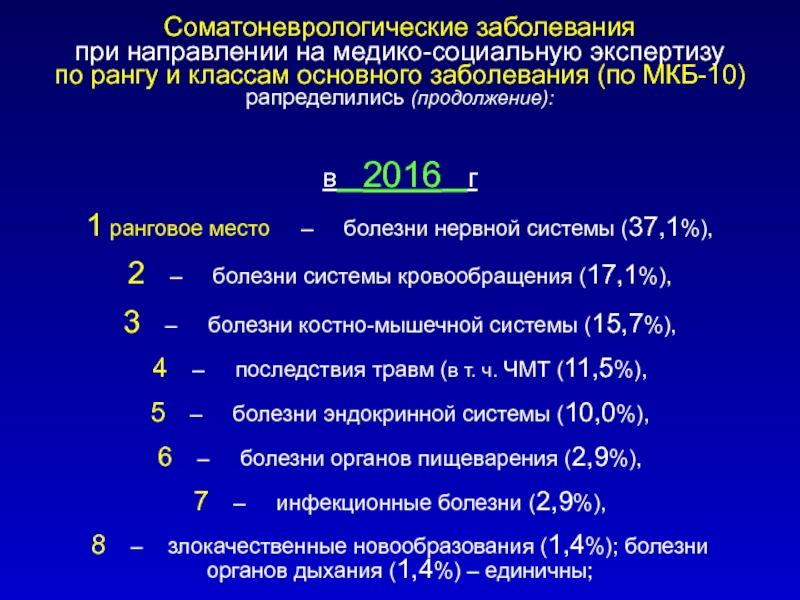 Соматоневрологические заболевания при направлении на медико-социальную экспертизу по рангу и классам основного заболевания (по МКБ-10) рапределились (продолжение):

в 2016 г

1 ранговое место – болезни нервной системы (37,1%),

2 – болезни системы кровообращения (17,1%),

3 – болезни костно-мышечной системы (15,7%),

4 – последствия травм (в т. ч. ЧМТ (11,5%),

5 – болезни эндокринной системы (10,0%),

6 – болезни органов пищеварения (2,9%),

7 – инфекционные болезни (2,9%),

8 – злокачественные новообразования (1,4%); болезни органов дыхания (1,4%) – единичны;